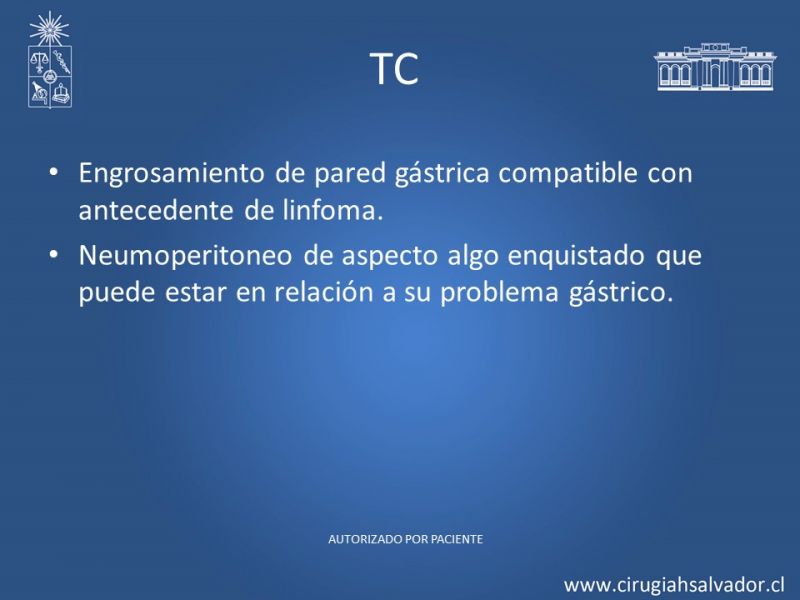 TC

• Engrosamiento de pared gástrica compatible con antecedente de linfoma.

• Neumoperitoneo de aspecto algo enquistado que puede estar en relación a su problema gástrico.

AUTORIZADO POR PACIENTE

www.cirugiahsalvador.cl